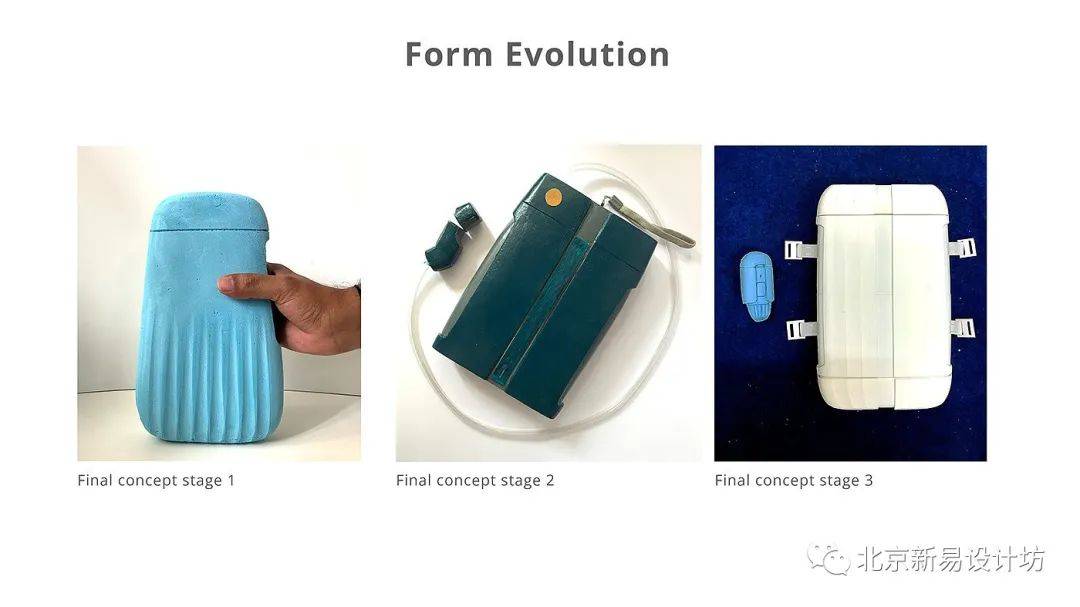 Form Evolution

Final concept stage 1

Final concept stage 2

Final concept stage 3

北京新易设计坊